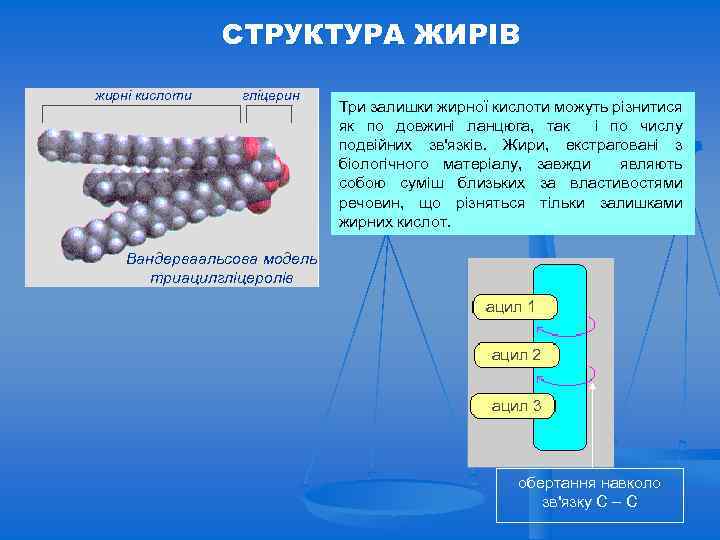 СТРУКТУРА ЖИРІВ

жирні кислоти гліцерин

Вандерваальсова модель триацилгліцеролів

Три залишки жирної кислоти можуть різнитися як по довжині ланцюга, так і по числу подвійних зв'язків. Жири, екстраговані з біологічного матеріалу, завжди являють собою суміш близьких за властивостями речовин, що різняться тільки залишками жирних кислот.

ацил 1

ацил 2

ацил 3

обертання навколо зв'язку С – С